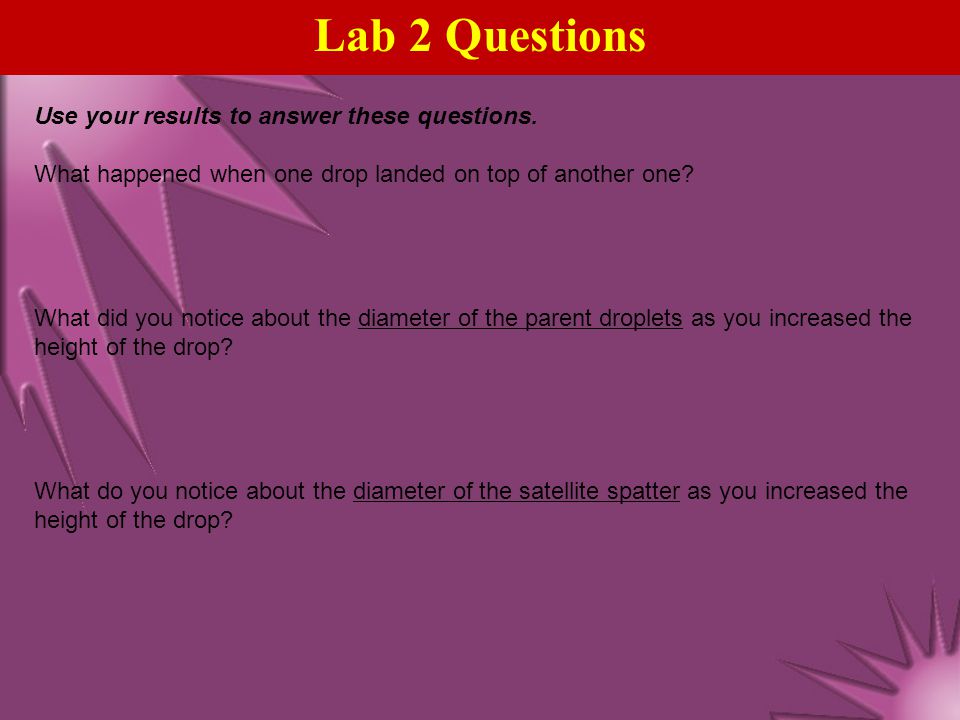 Lab 2 Questions

Use your results to answer these questions.

What happened when one drop landed on top of another one?

What did you notice about the diameter of the parent droplets as you increased the height of the drop?

What do you notice about the diameter of the satellite spatter as you increased the height of the drop?